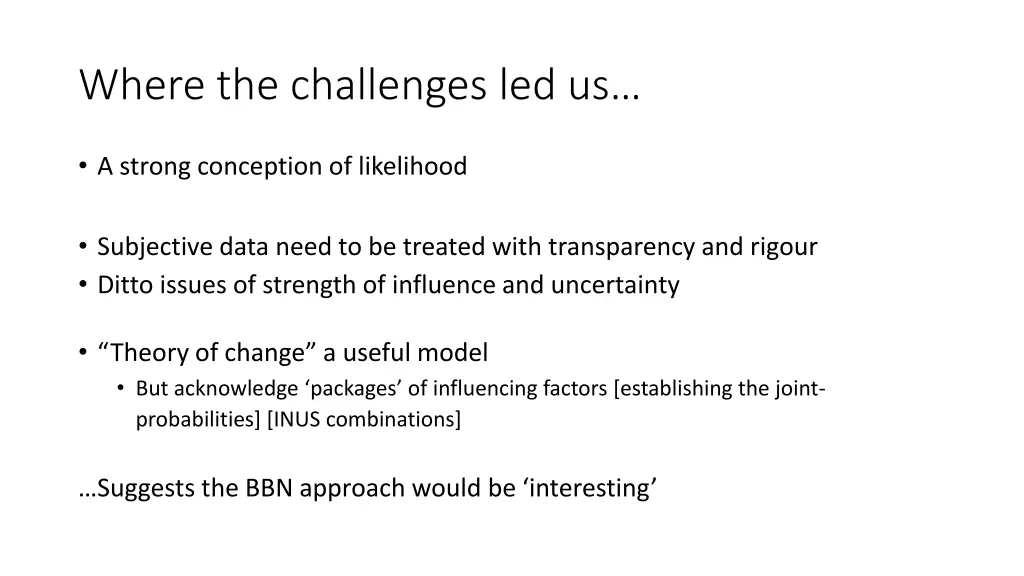 Where the challenges led us…

• A strong conception of likelihood

• Subjective data need to be treated with transparency and rigour
• Ditto issues of strength of influence and uncertainty

• “Theory of change” a useful model
  • But acknowledge ‘packages’ of influencing factors [establishing the joint-probabilities] [INUS combinations]

…Suggests the BBN approach would be ‘interesting’